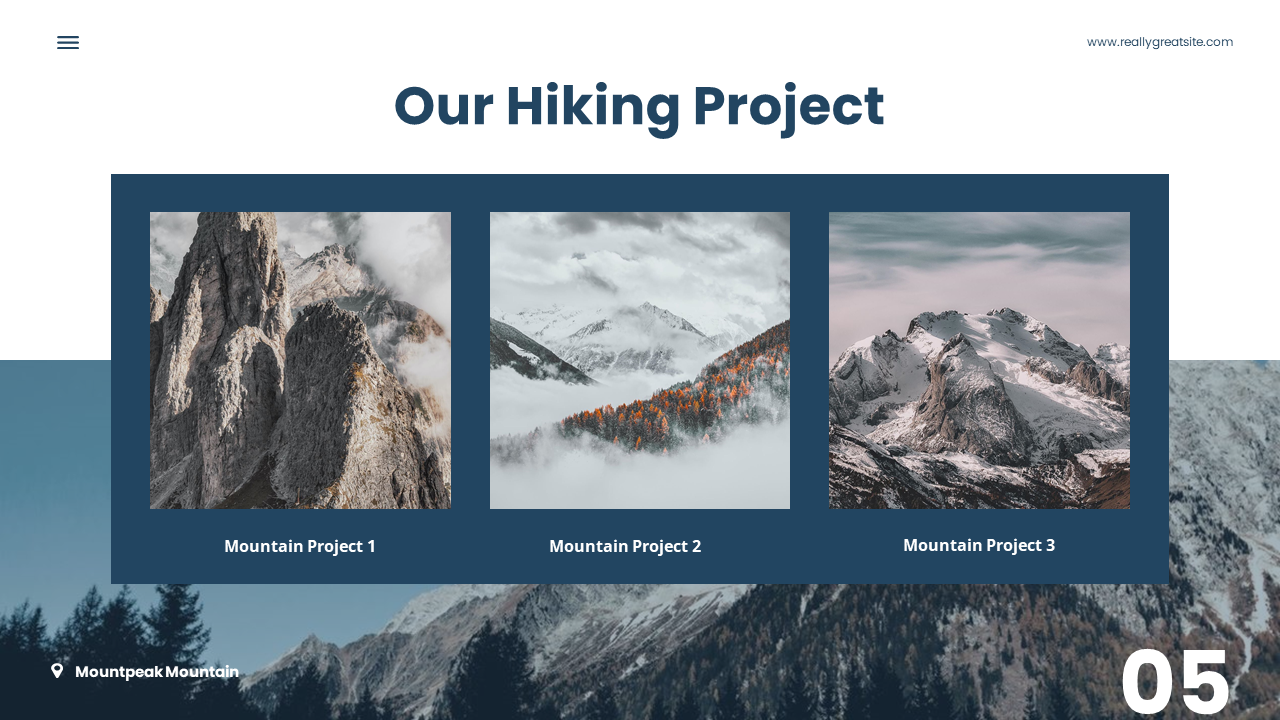 www.reallygreatsite.com

Our Hiking Project

Mountain Project 1

Mountain Project 2

Mountain Project 3

Mountpeak Mountain

05